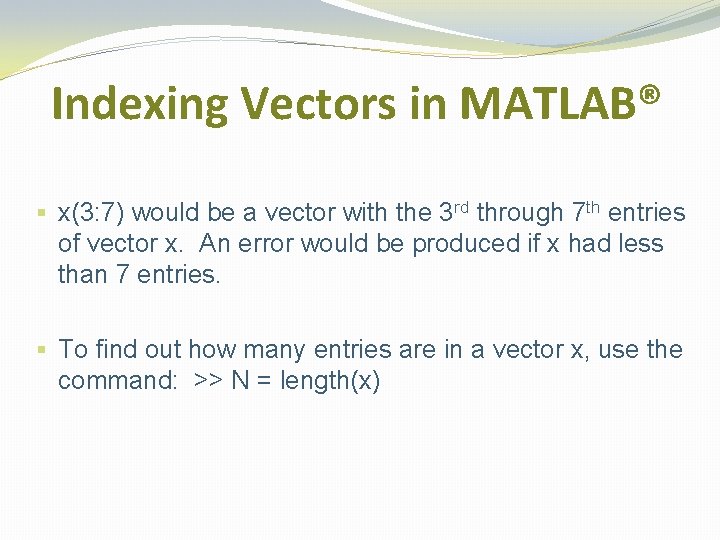 Indexing Vectors in MATLAB®

▪ x(3:7) would be a vector with the 3rd through 7th entries of vector x. An error would be produced if x had less than 7 entries.

▪ To find out how many entries are in a vector x, use the command: >> N = length(x)